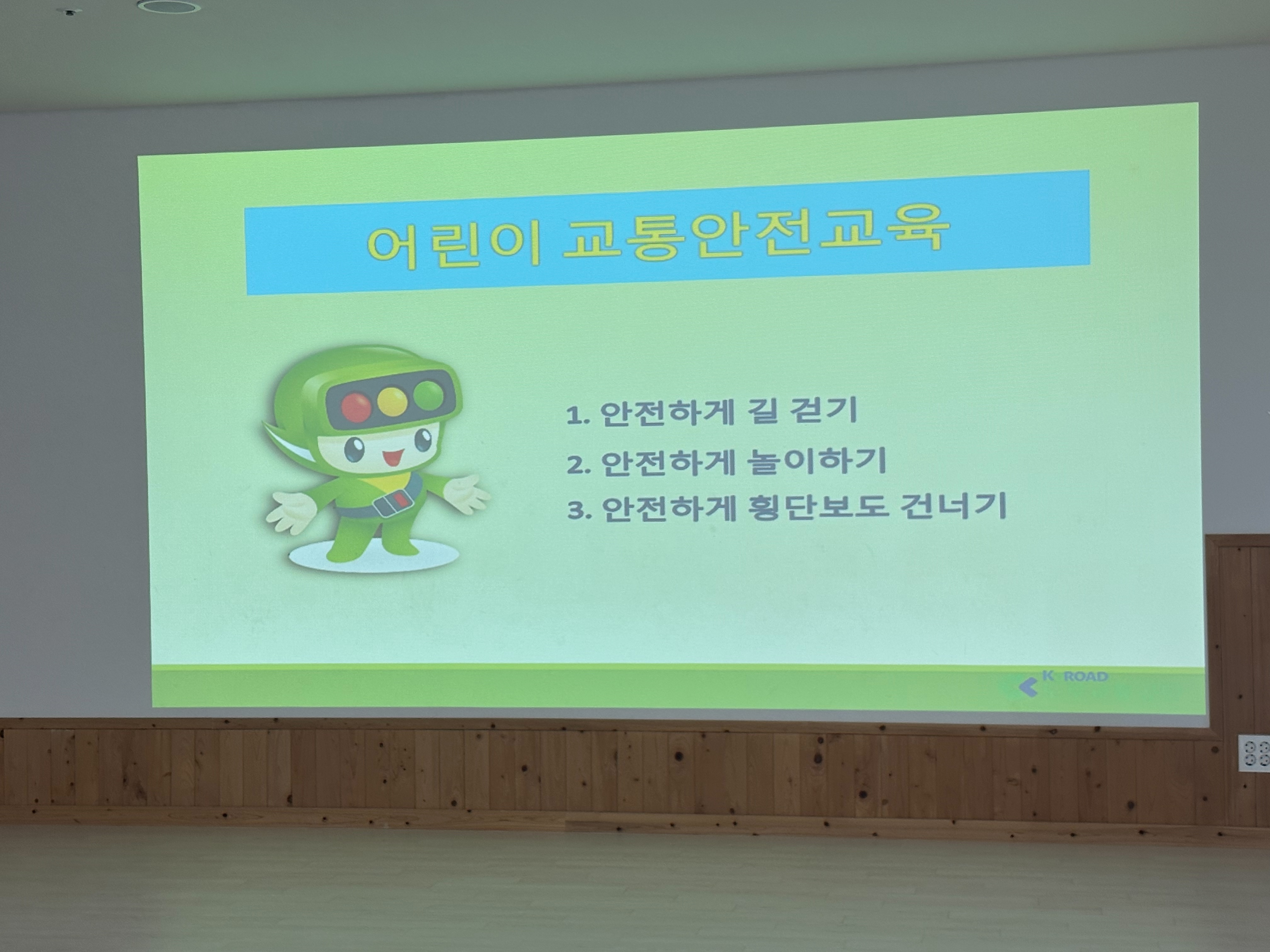 어린이 교통안전교육

1. 안전하게 길 걷기
2. 안전하게 놀이하기
3. 안전하게 횡단보도 건너기

K ROAD